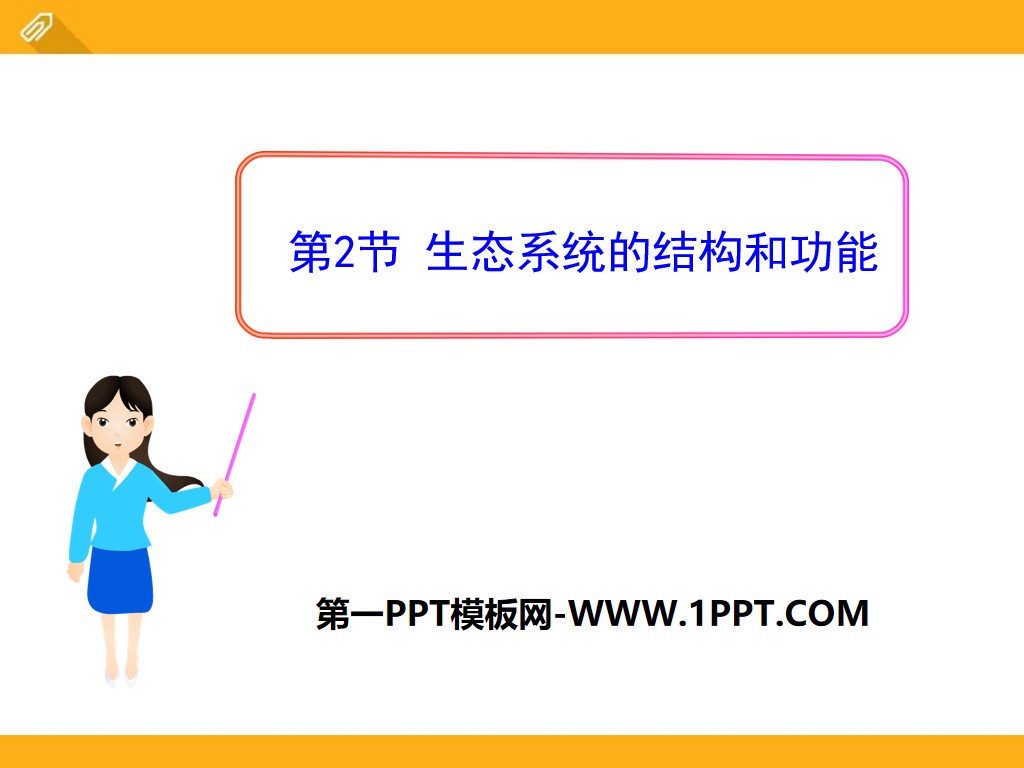 第2节 生态系统的结构和功能

第一PPT模板网-WWW.1PPT.COM